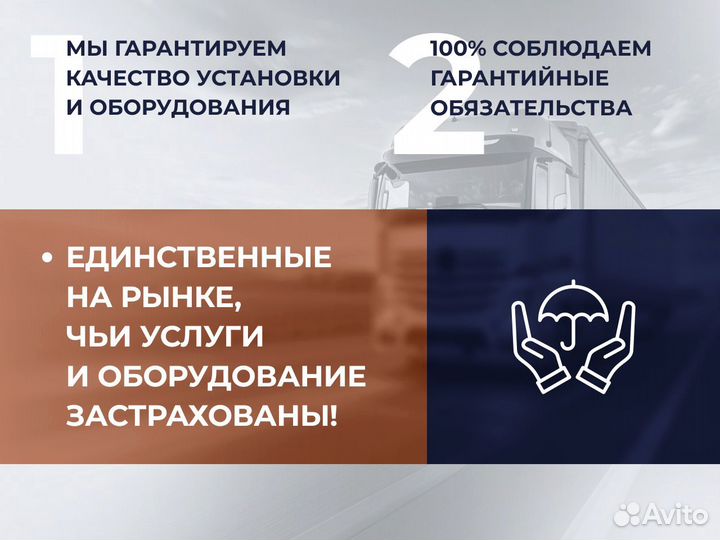 1 МЫ ГАРАНТИРУЕМ КАЧЕСТВО УСТАНОВКИ И ОБОРУДОВАНИЯ

2 100% СОБЛЮДАЕМ ГАРАНТИЙНЫЕ ОБЯЗАТЕЛЬСТВА

• ЕДИНСТВЕННЫЕ НА РЫНКЕ, ЧЬИ УСЛУГИ И ОБОРУДОВАНИЕ ЗАСТРАХОВАНЫ!

Avito